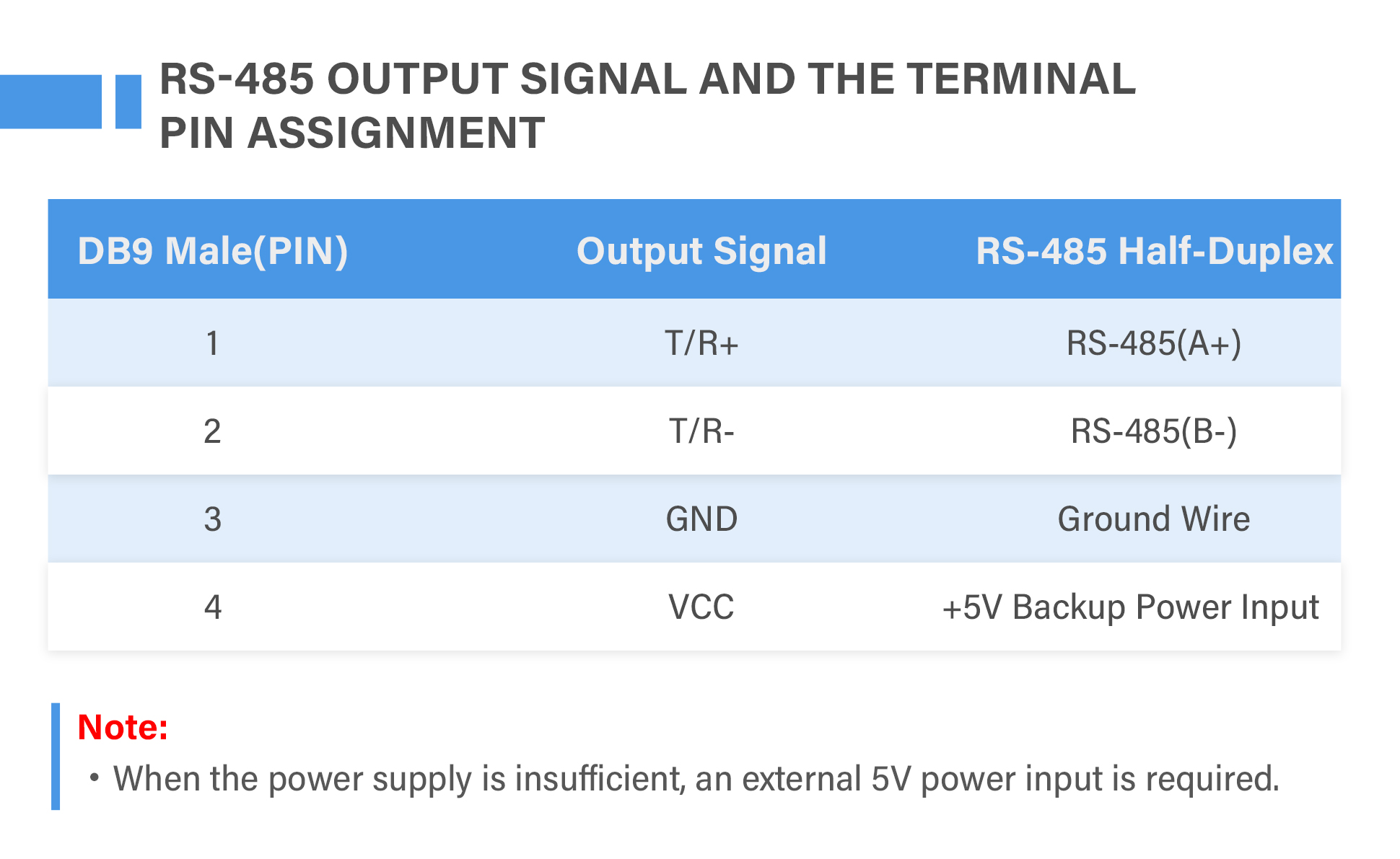 RS-485 OUTPUT SIGNAL AND THE TERMINAL PIN ASSIGNMENT

| DB9 Male(PIN) | Output Signal | RS-485 Half-Duplex |
|---|---|---|
| 1 | T/R+ | RS-485(A+) |
| 2 | T/R- | RS-485(B-) |
| 3 | GND | Ground Wire |
| 4 | VCC | +5V Backup Power Input |

Note:
• When the power supply is insufficient, an external 5V power input is required.